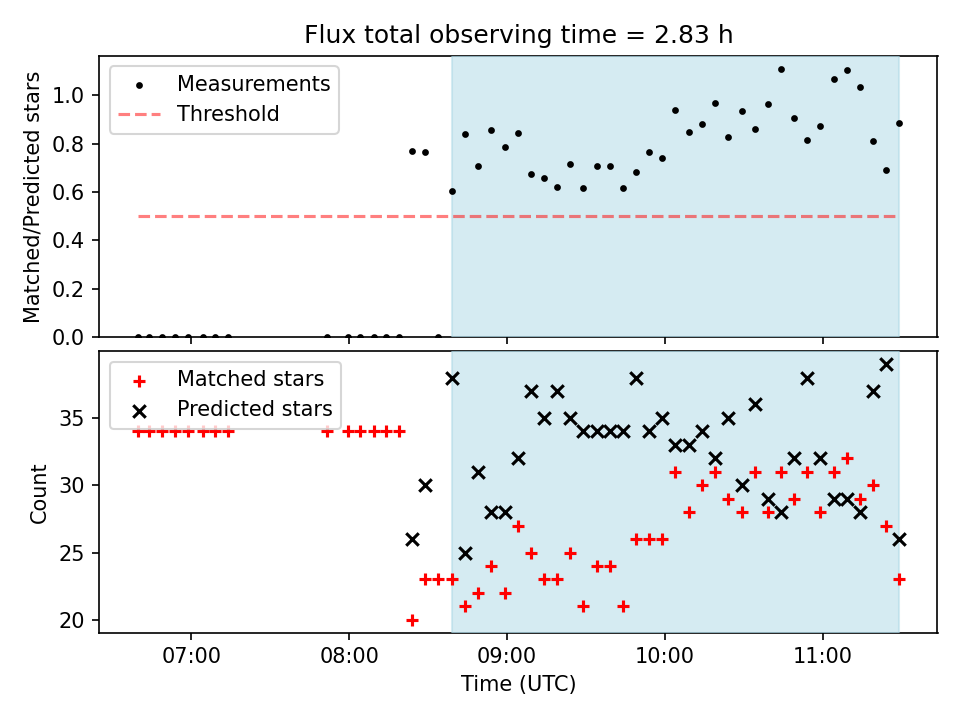 Flux total observing time = 2.83 h

Measurements
Threshold

Matched/Predicted stars

1.0
0.8
0.6
0.4
0.2
0.0

Matched stars
Predicted stars

Count

35
30
25
20

07:00
08:00
09:00
10:00
11:00

Time (UTC)